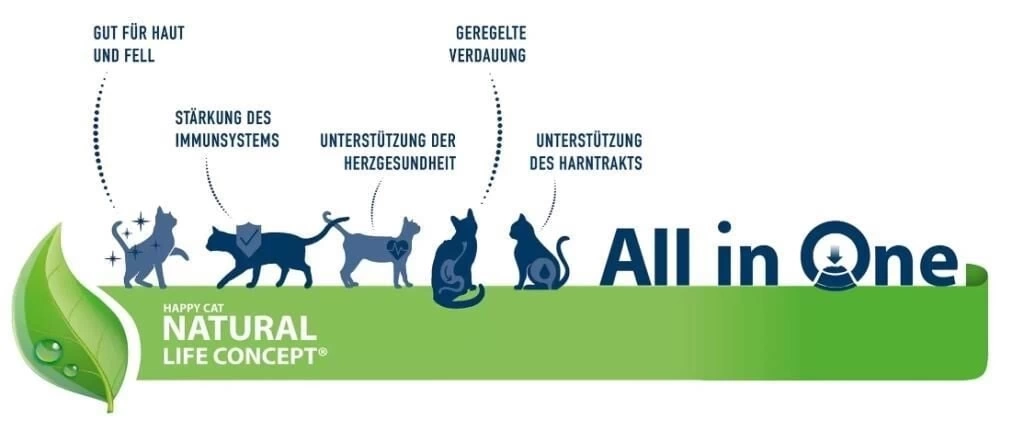 GUT FÜR HAUT UND FELL

STÄRKUNG DES IMMUNSYSTEMS

UNTERSTÜTZUNG DER HERZGESUNDHEIT

GEREGELTE VERDAUUNG

UNTERSTÜTZUNG DES HARNTRAKTS

All in One

HAPPY CAT
NATURAL
LIFE CONCEPT®